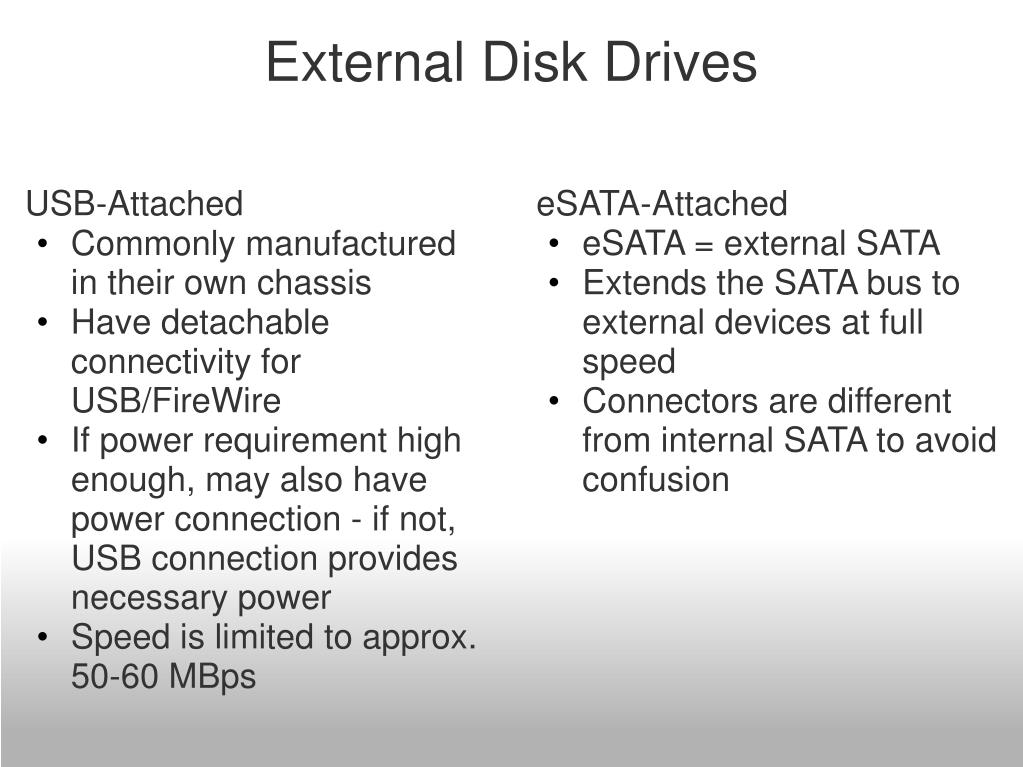 External Disk Drives

USB-Attached
• Commonly manufactured in their own chassis
• Have detachable connectivity for USB/FireWire
• If power requirement high enough, may also have power connection - if not, USB connection provides necessary power
• Speed is limited to approx. 50-60 MBps

eSATA-Attached
• eSATA = external SATA
• Extends the SATA bus to external devices at full speed
• Connectors are different from internal SATA to avoid confusion